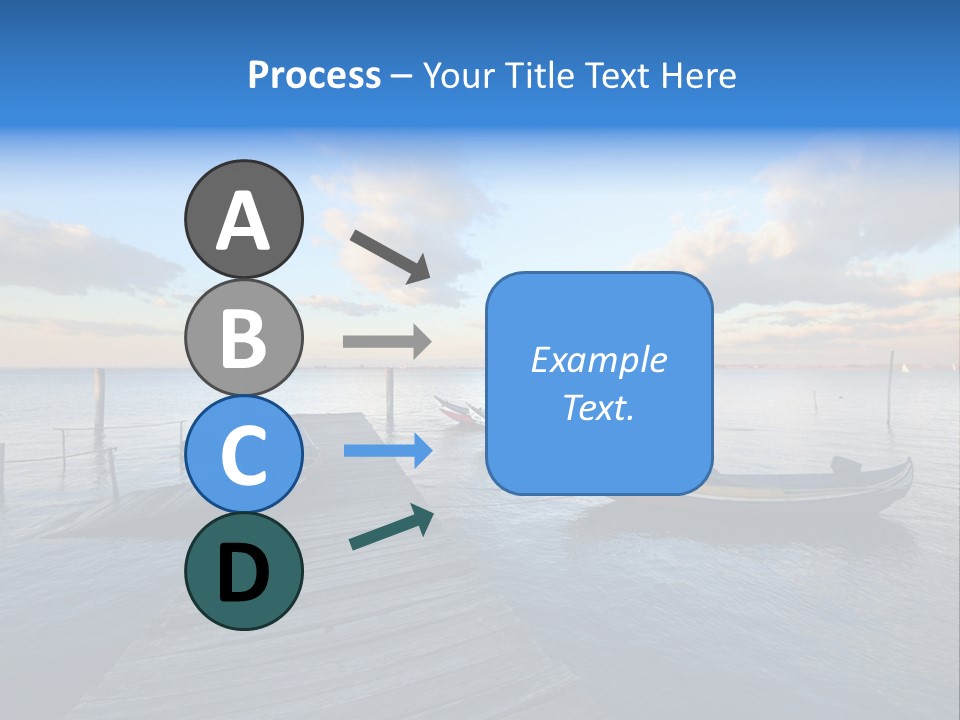 Process – Your Title Text Here

A

B

C

D

Example Text.